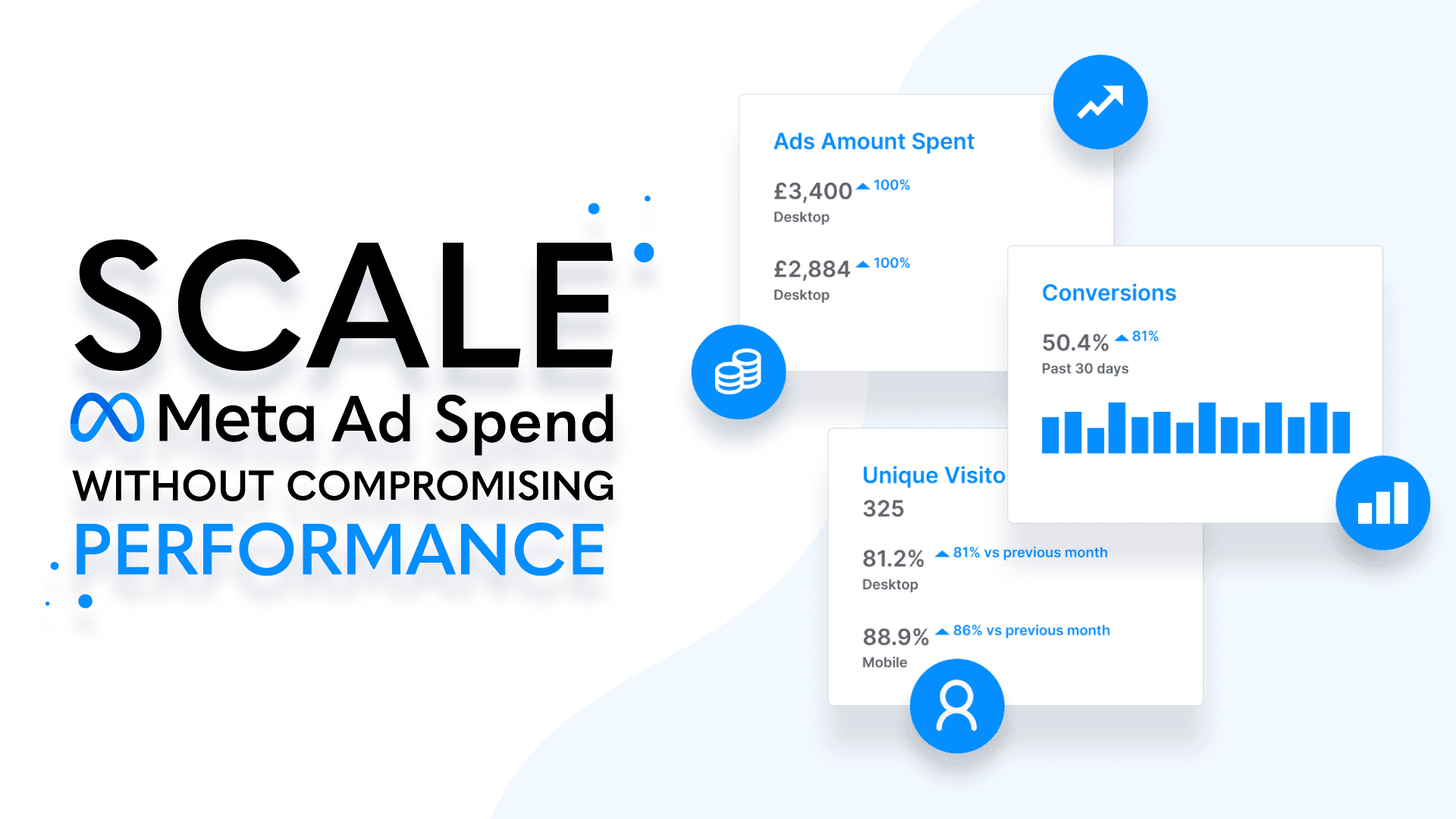 SCALE
Meta Ad Spend
WITHOUT COMPROMISING
PERFORMANCE

Ads Amount Spent
£3,400 100%
Desktop
£2,884 100%
Desktop

Conversions
50.4% 81%
Past 30 days

Unique Visito
325
81.2% 81% vs previous month
Desktop
88.9% 86% vs previous month
Mobile